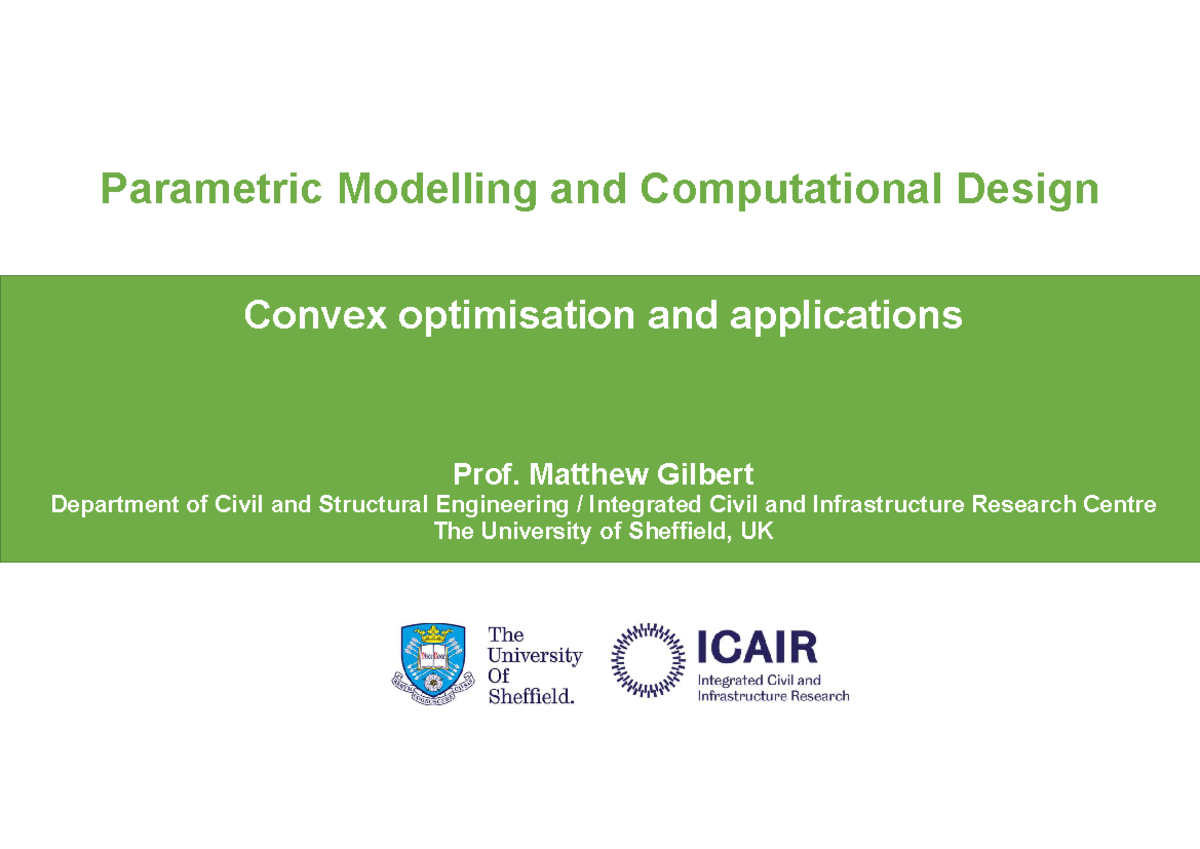 Parametric Modelling and Computational Design

Convex optimisation and applications

Prof. Matthew Gilbert
Department of Civil and Structural Engineering / Integrated Civil and Infrastructure Research Centre
The University of Sheffield, UK

The University Of Sheffield.

ICAIR
Integrated Civil and Infrastructure Research